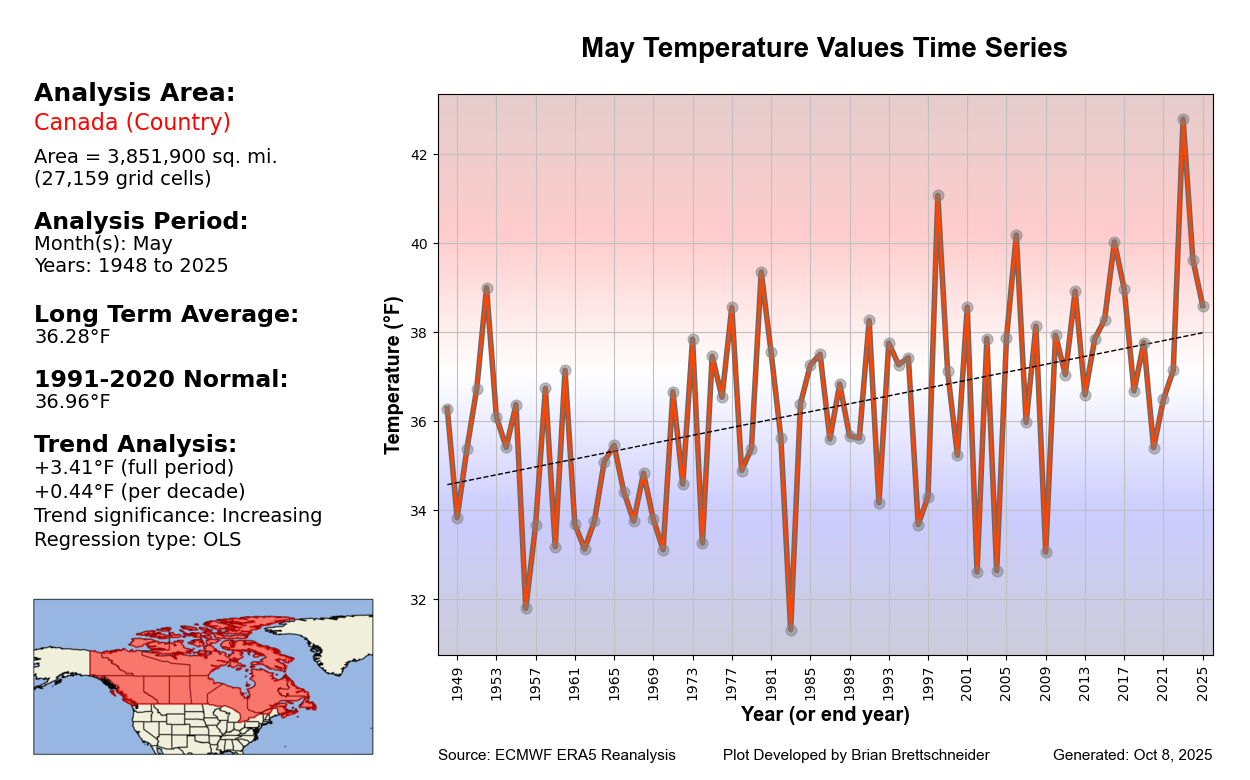 Analysis Area:
Canada (Country)
Area = 3,851,900 sq. mi.
(27,159 grid cells)

Analysis Period:
Month(s): May
Years: 1948 to 2025

Long Term Average:
36.28°F

1991-2020 Normal:
36.96°F

Trend Analysis:
+3.41°F (full period)
+0.44°F (per decade)
Trend significance: Increasing
Regression type: OLS

May Temperature Values Time Series

Temperature (°F)

42
40
38
36
34
32

1949
1953
1957
1961
1965
1969
1973
1977
1981
1985
1989
1993
1997
2001
2005
2009
2013
2017
2021
2025

Year (or end year)

Source: ECMWF ERA5 Reanalysis
Plot Developed by Brian Brettschneider
Generated: Oct 8, 2025